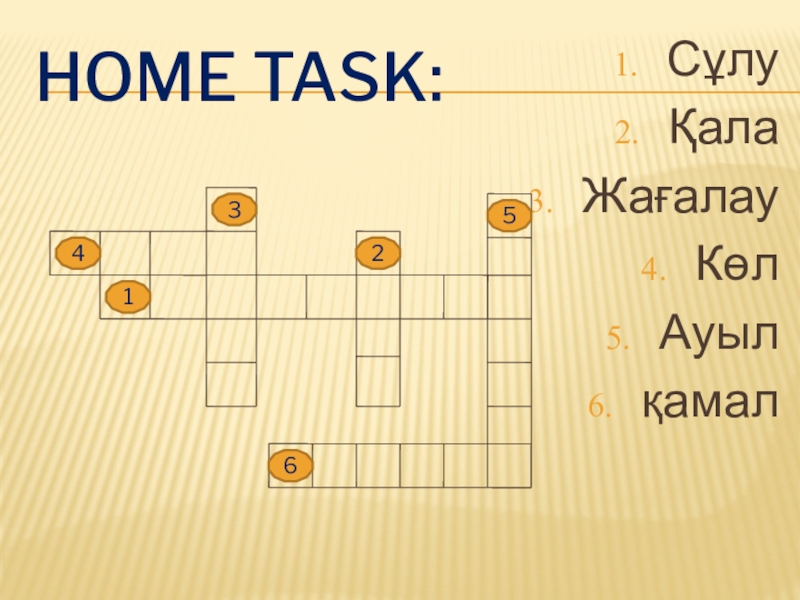 HOME TASK:

1. Сұлу
2. Қала
3. Жағалау
4. Көл
5. Ауыл
6. қамал

3
5
4
2
1
6